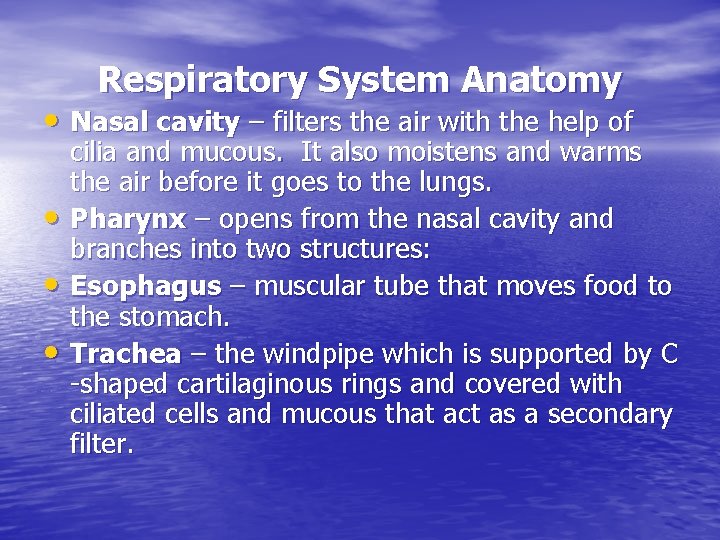 Respiratory System Anatomy

• Nasal cavity – filters the air with the help of cilia and mucous. It also moistens and warms the air before it goes to the lungs.
• Pharynx – opens from the nasal cavity and branches into two structures:
• Esophagus – muscular tube that moves food to the stomach.
• Trachea – the windpipe which is supported by C -shaped cartilaginous rings and covered with ciliated cells and mucous that act as a secondary filter.